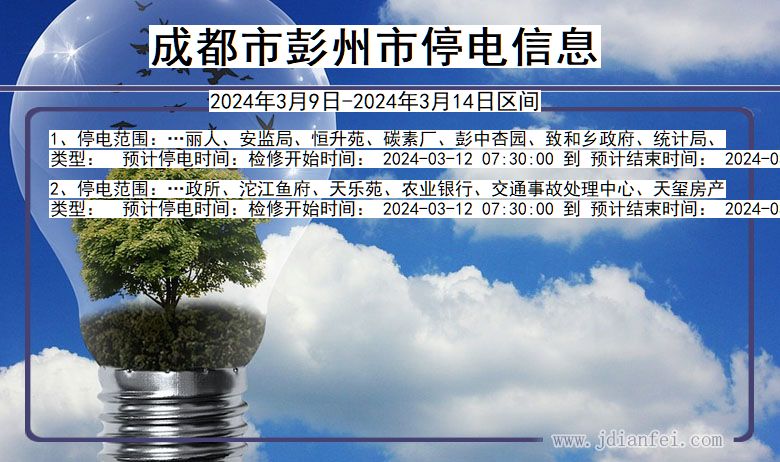 成都市彭州市停电信息

2024年3月9日-2024年3月14日区间

1、停电范围：…丽人、安监局、恒升苑、碳素厂、彭中杏园、致和乡政府、统计局、
类型： 预计停电时间：检修开始时间： 2024-03-12 07:30:00 到 预计结束时间： 2024-0

2、停电范围：…政所、沱江鱼府、天乐苑、农业银行、交通事故处理中心、天玺房产
类型： 预计停电时间：检修开始时间： 2024-03-12 07:30:00 到 预计结束时间： 2024-0

www.jdianfei.com